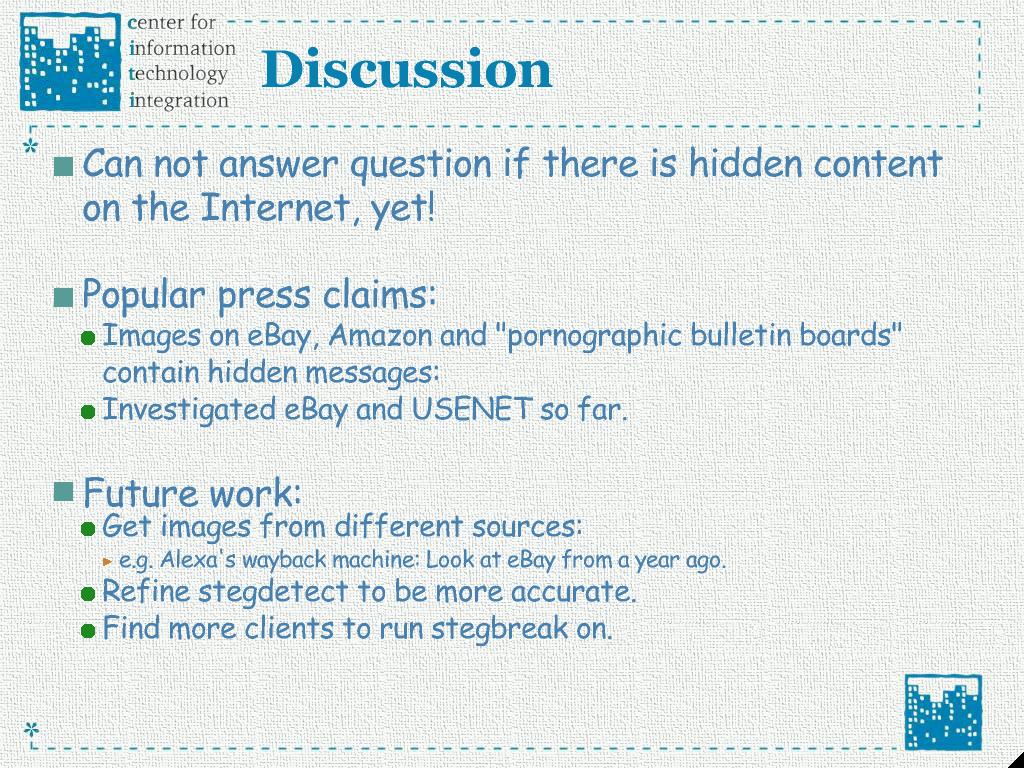 center for
information
technology
integration

Discussion

Can not answer question if there is hidden content on the Internet, yet!

Popular press claims:
Images on eBay, Amazon and "pornographic bulletin boards" contain hidden messages:
Investigated eBay and USENET so far.

Future work:
Get images from different sources:
e.g. Alexa's wayback machine: Look at eBay from a year ago.
Refine stegdetect to be more accurate.
Find more clients to run stegbreak on.